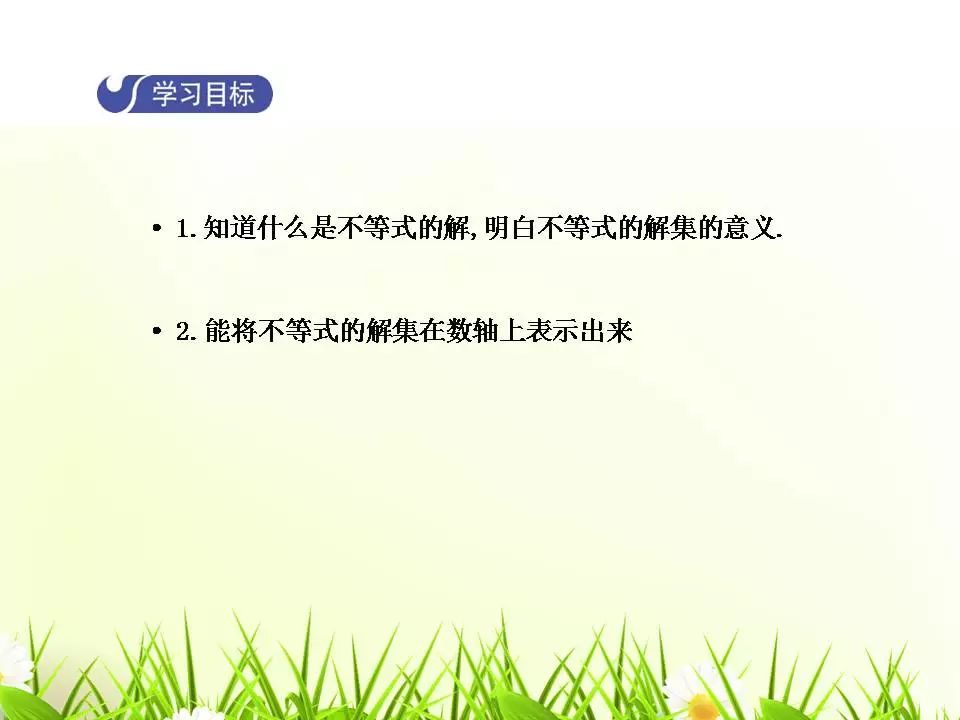 学习目标

• 1. 知道什么是不等式的解, 明白不等式的解集的意义.

• 2. 能将不等式的解集在数轴上表示出来